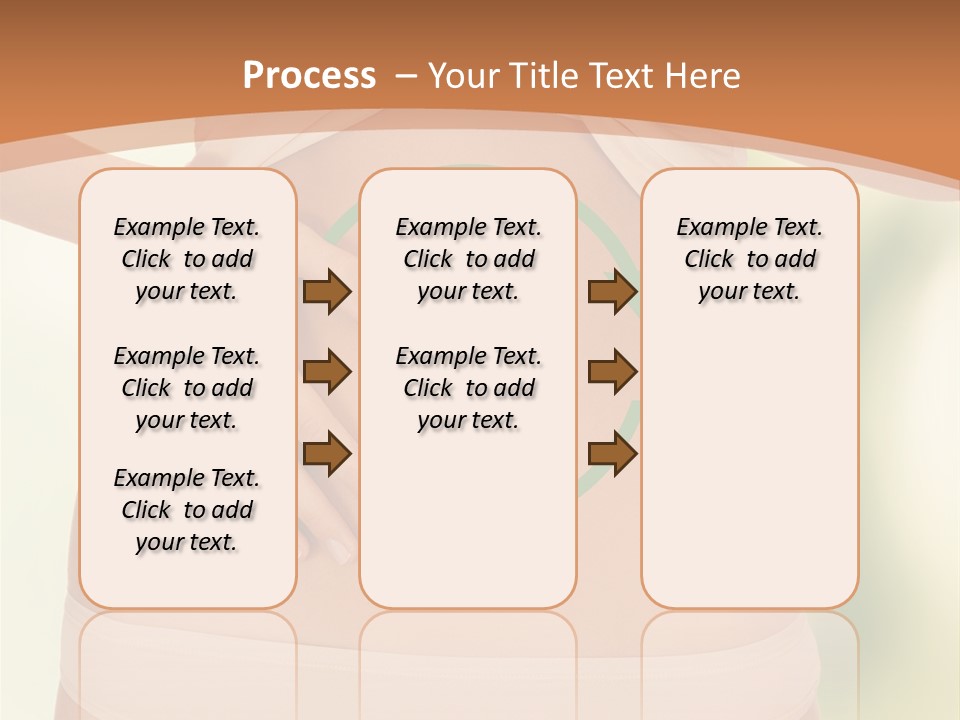 Process – Your Title Text Here

Example Text. Click to add your text.

Example Text. Click to add your text.

Example Text. Click to add your text.

Example Text. Click to add your text.

Example Text. Click to add your text.

Example Text. Click to add your text.